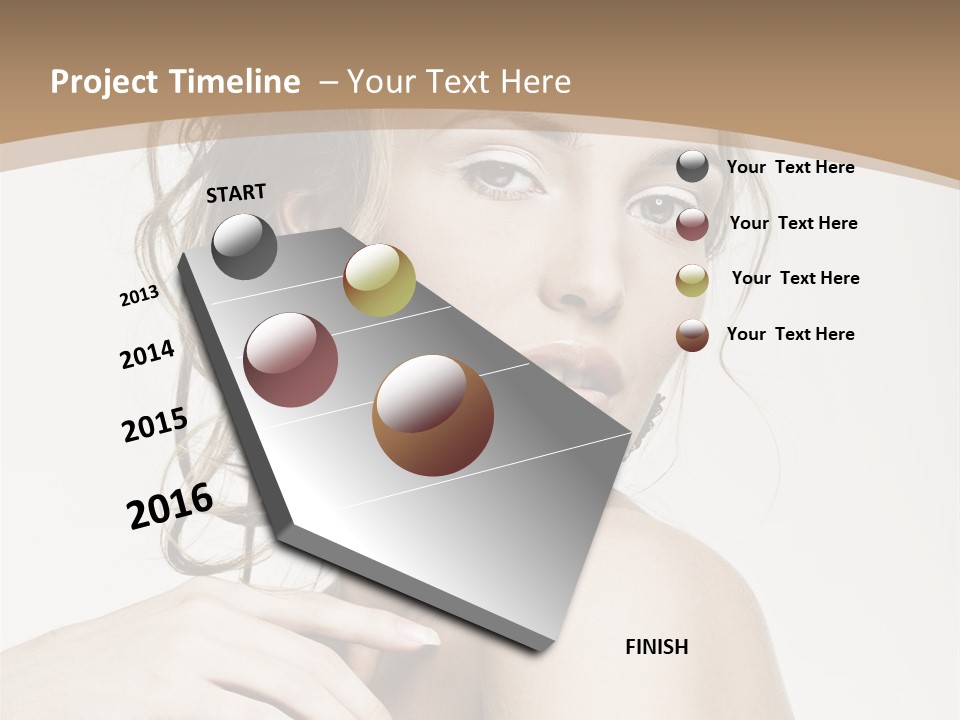 Project Timeline – Your Text Here

START

2013

2014

2015

2016

FINISH

Your Text Here

Your Text Here

Your Text Here

Your Text Here